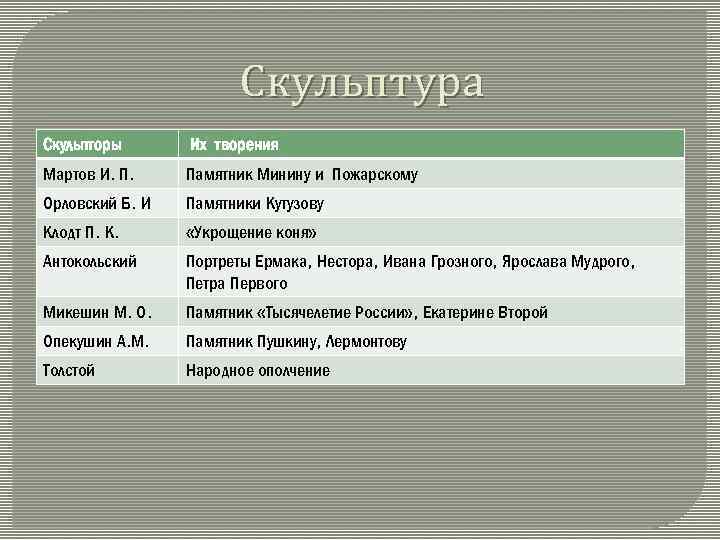 Скульптура

| Скульпторы | Их творения |
|---|---|
| Мартов И. П. | Памятник Минину и Пожарскому |
| Орловский Б. И | Памятники Кутузову |
| Клодт П. К. | «Укрощение коня» |
| Антокольский | Портреты Ермака, Нестора, Ивана Грозного, Ярослава Мудрого, Петра Первого |
| Микешин М. О. | Памятник «Тысячелетие России», Екатерине Второй |
| Опекушин А.М. | Памятник Пушкину, Лермонтову |
| Толстой | Народное ополчение |